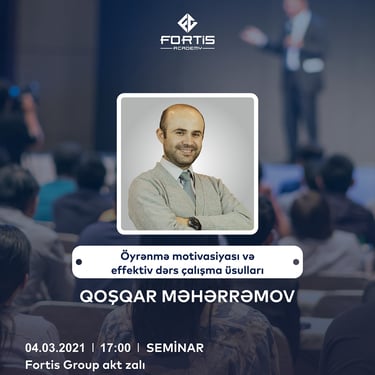 FORTIS
ACADEMY

Öyrənmə motivasiyası və effektiv dərs çalışma üsulları

QOŞQAR MƏHƏRRƏMOV

04.03.2021 | 17:00 | SEMİNAR
Fortis Group akt zalı